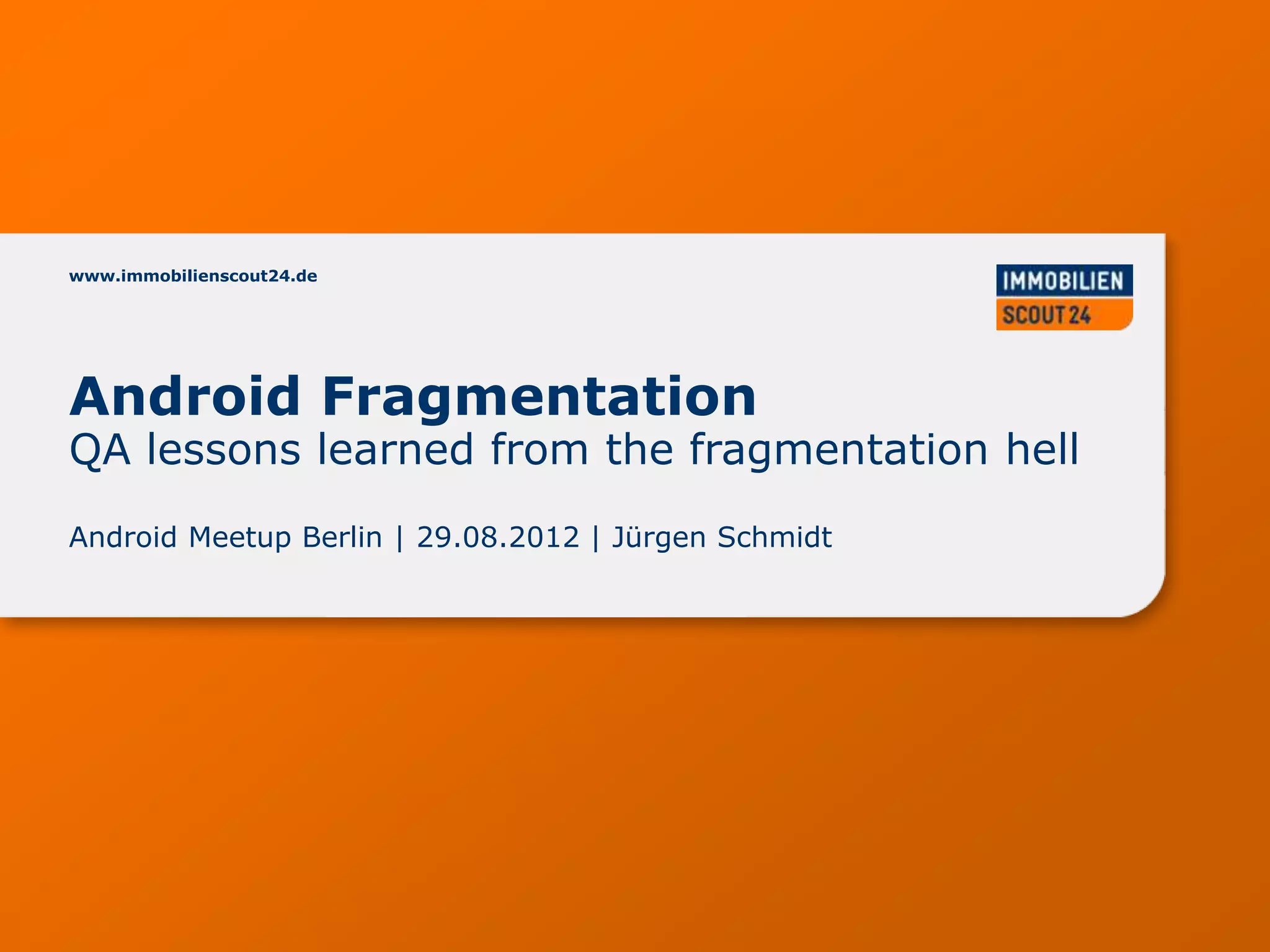 www.immobilienscout24.de

IMMOBILIEN
SCOUT 24

Android Fragmentation
QA lessons learned from the fragmentation hell

Android Meetup Berlin | 29.08.2012 | Jürgen Schmidt